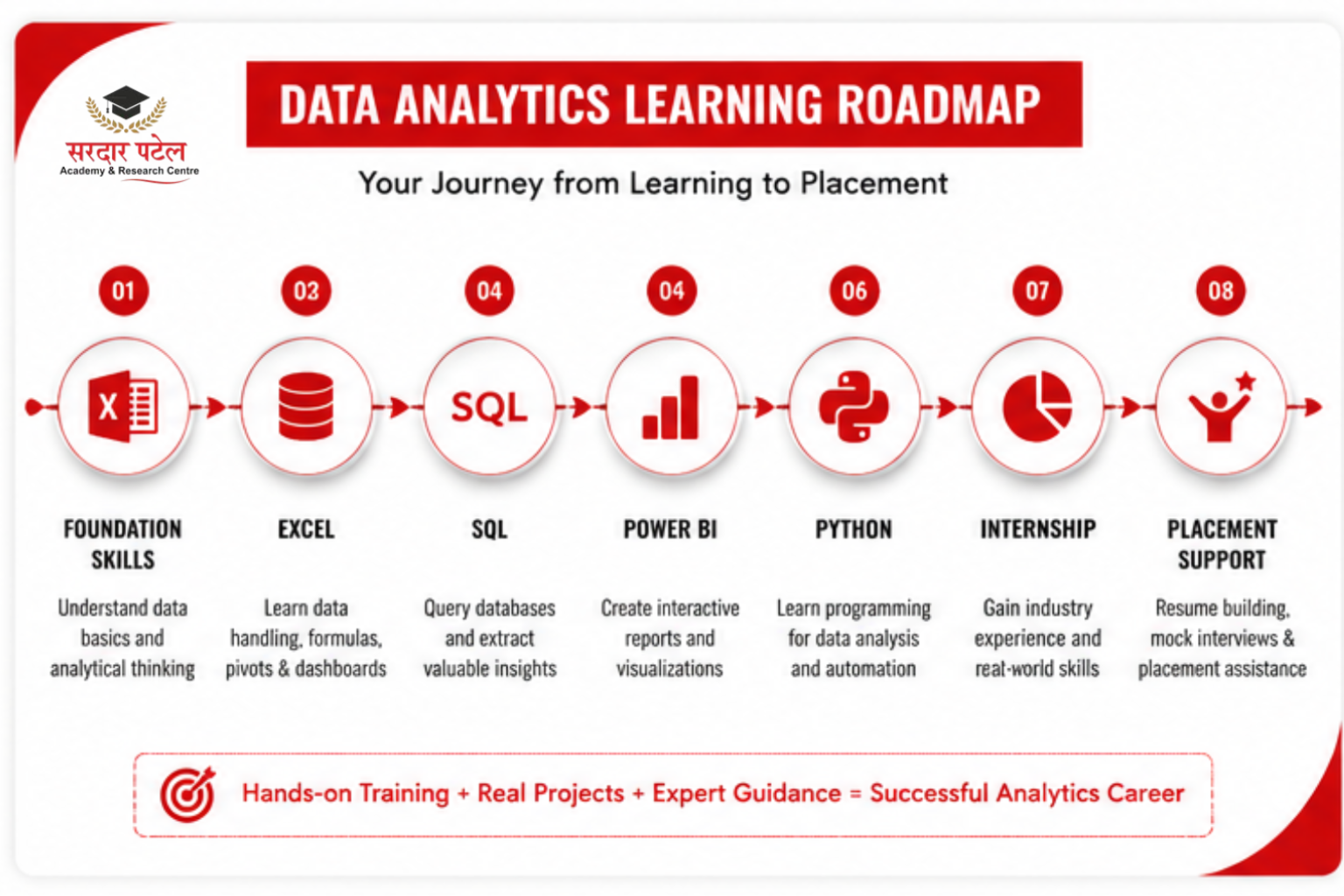 सरदार पटेल
Academy & Research Centre

DATA ANALYTICS LEARNING ROADMAP

Your Journey from Learning to Placement

01

FOUNDATION SKILLS

Understand data basics and analytical thinking

03

EXCEL

Learn data handling, formulas, pivots & dashboards

04

SQL

SQL

Query databases and extract valuable insights

04

POWER BI

Create interactive reports and visualizations

06

PYTHON

Learn programming for data analysis and automation

07

INTERNSHIP

Gain industry experience and real-world skills

08

PLACEMENT SUPPORT

Resume building, mock interviews & placement assistance

Hands-on Training + Real Projects + Expert Guidance = Successful Analytics Career